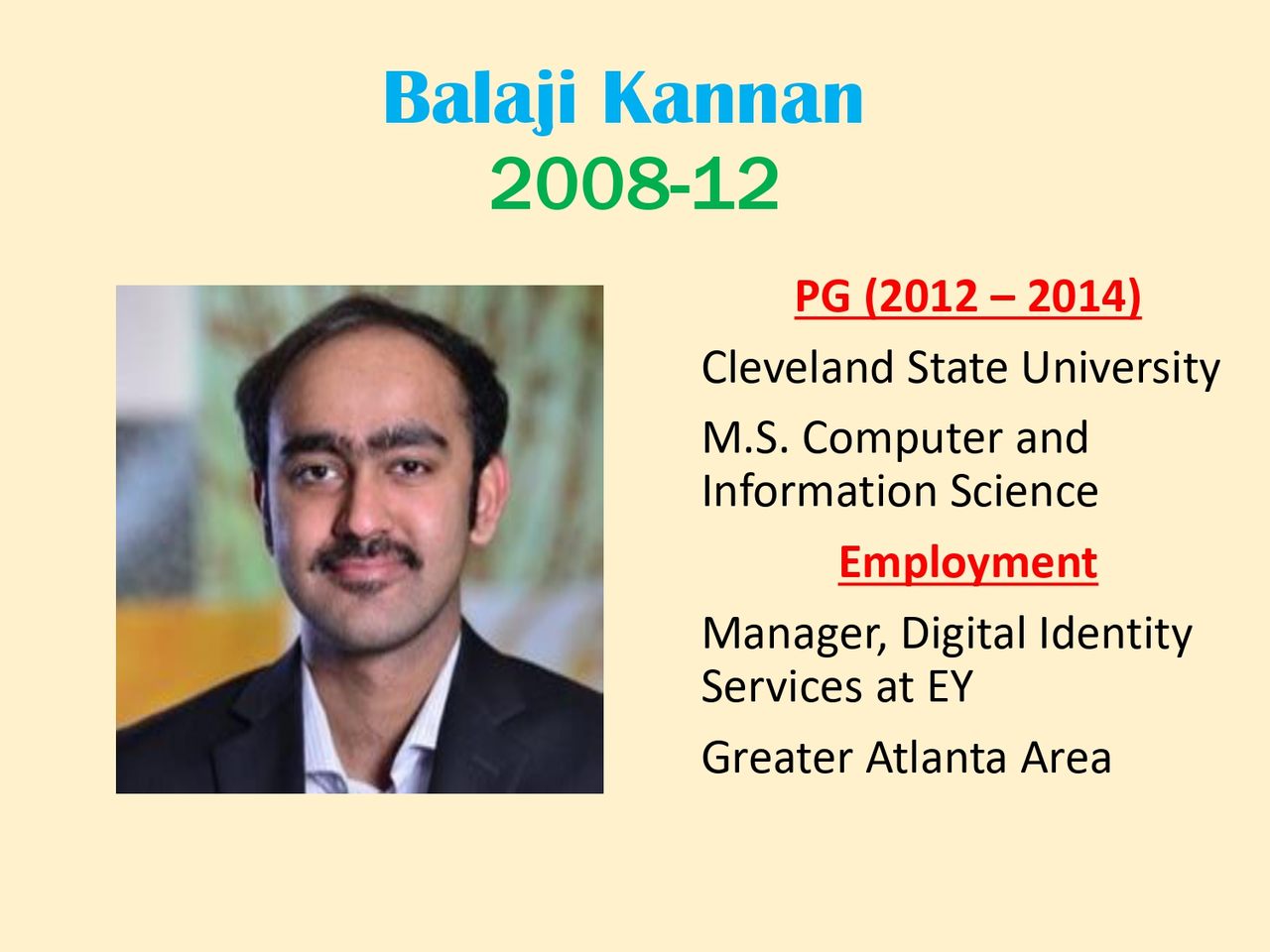 Balaji Kannan
2008-12

PG (2012 – 2014)

Cleveland State University

M.S. Computer and Information Science

Employment

Manager, Digital Identity Services at EY

Greater Atlanta Area